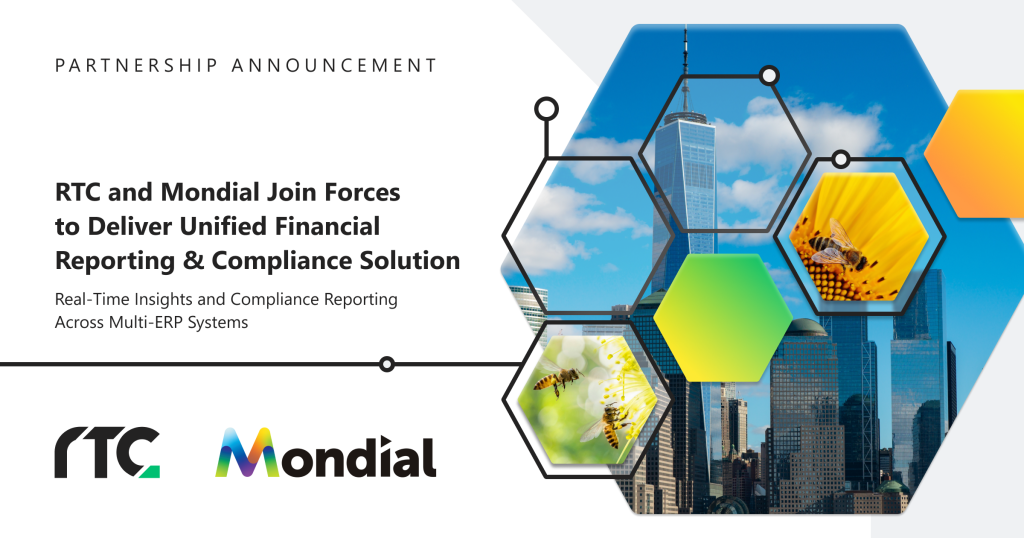 PARTNERSHIP ANNOUNCEMENT

RTC and Mondial Join Forces to Deliver Unified Financial Reporting & Compliance Solution

Real-Time Insights and Compliance Reporting Across Multi-ERP Systems

RTC

Mondial